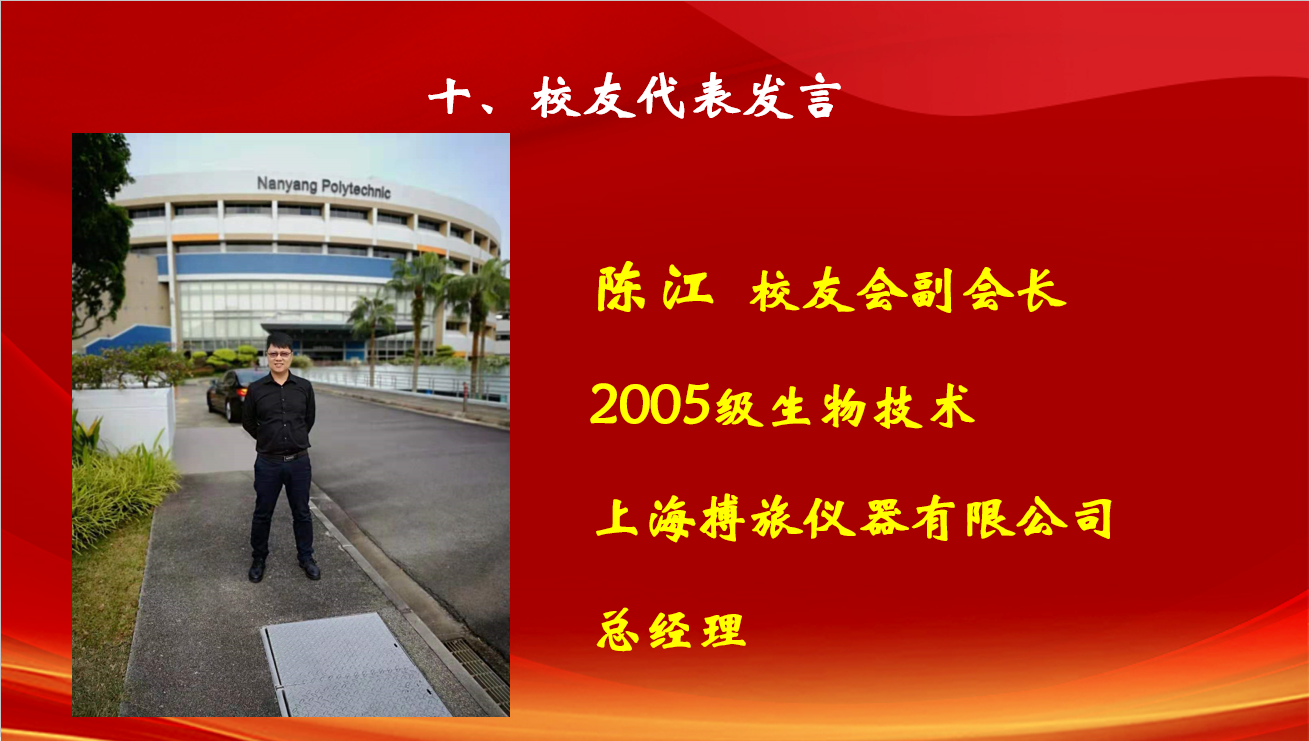 十、校友代表发言

Nanyang Polytechnic

陈江 校友会副会长

2005级生物技术

上海搏旅仪器有限公司

总经理